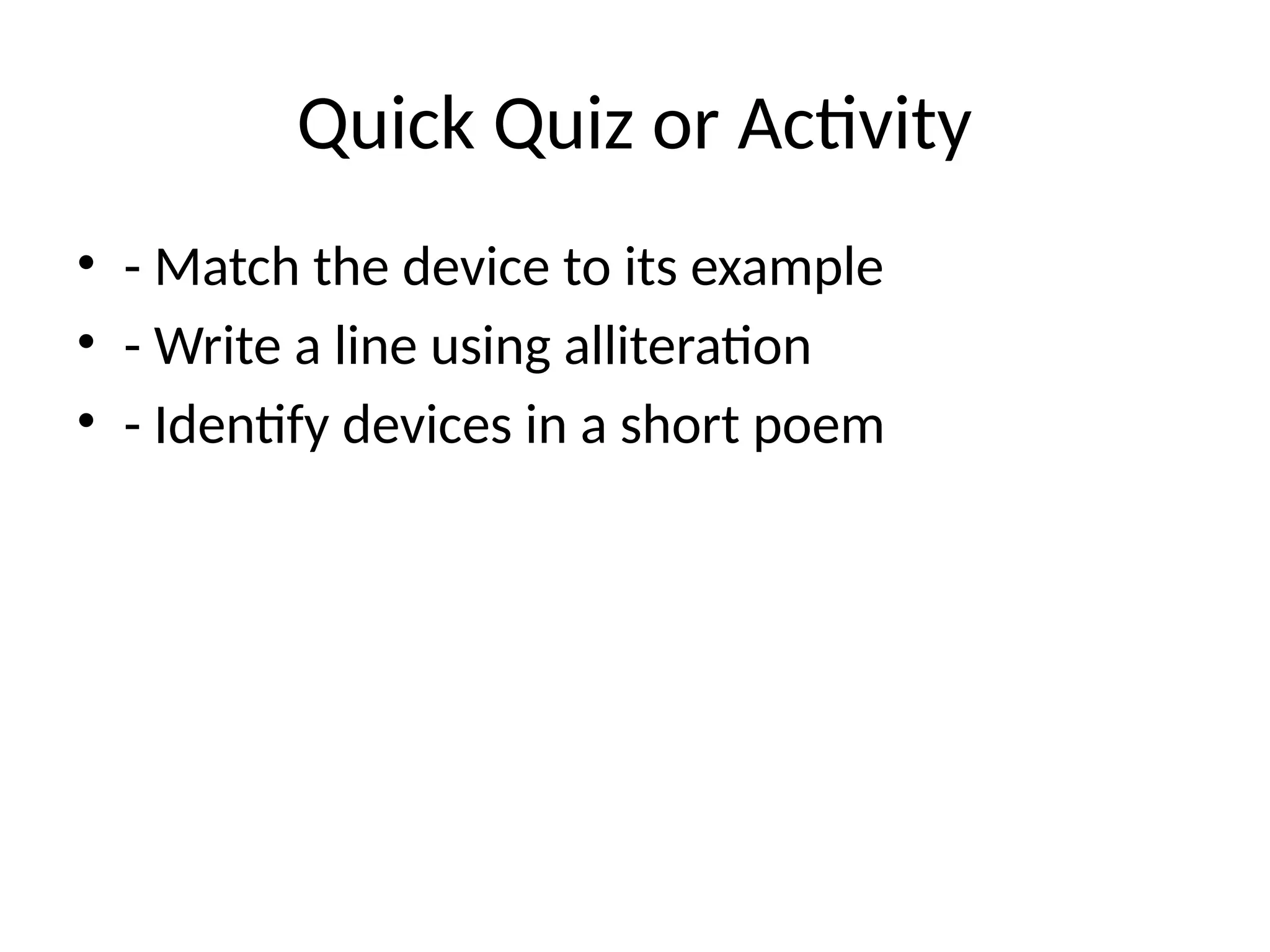 Quick Quiz or Activity

• - Match the device to its example
• - Write a line using alliteration
• - Identify devices in a short poem